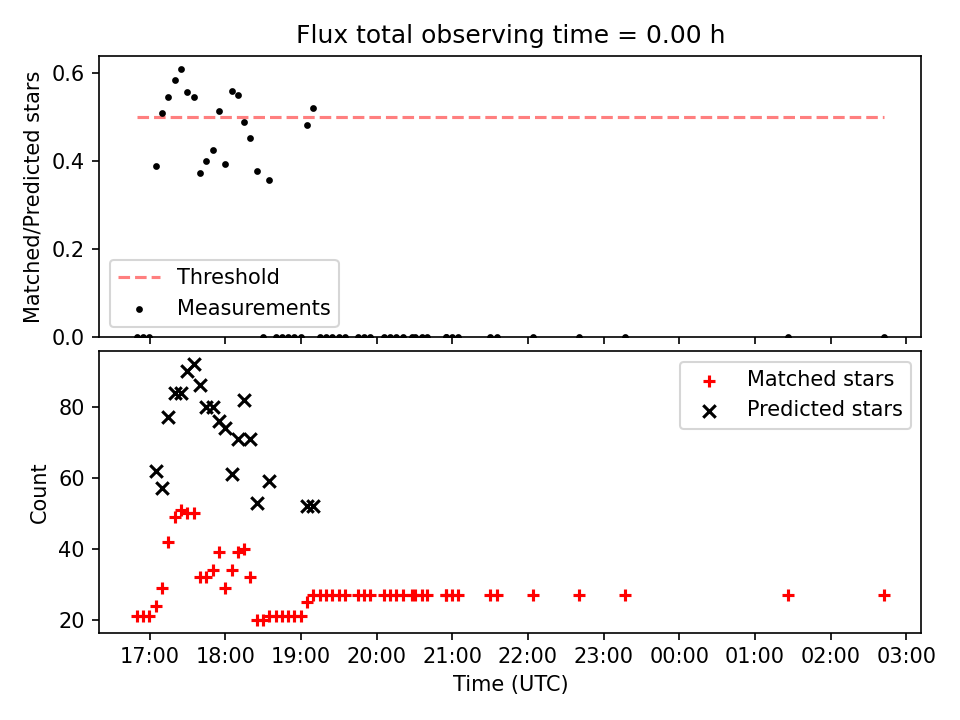 Flux total observing time = 0.00 h

Matched/Predicted stars

0.6
0.4
0.2
0.0

Threshold
Measurements

Count

80
60
40
20

Matched stars
Predicted stars

17:00 18:00 19:00 20:00 21:00 22:00 23:00 00:00 01:00 02:00 03:00

Time (UTC)